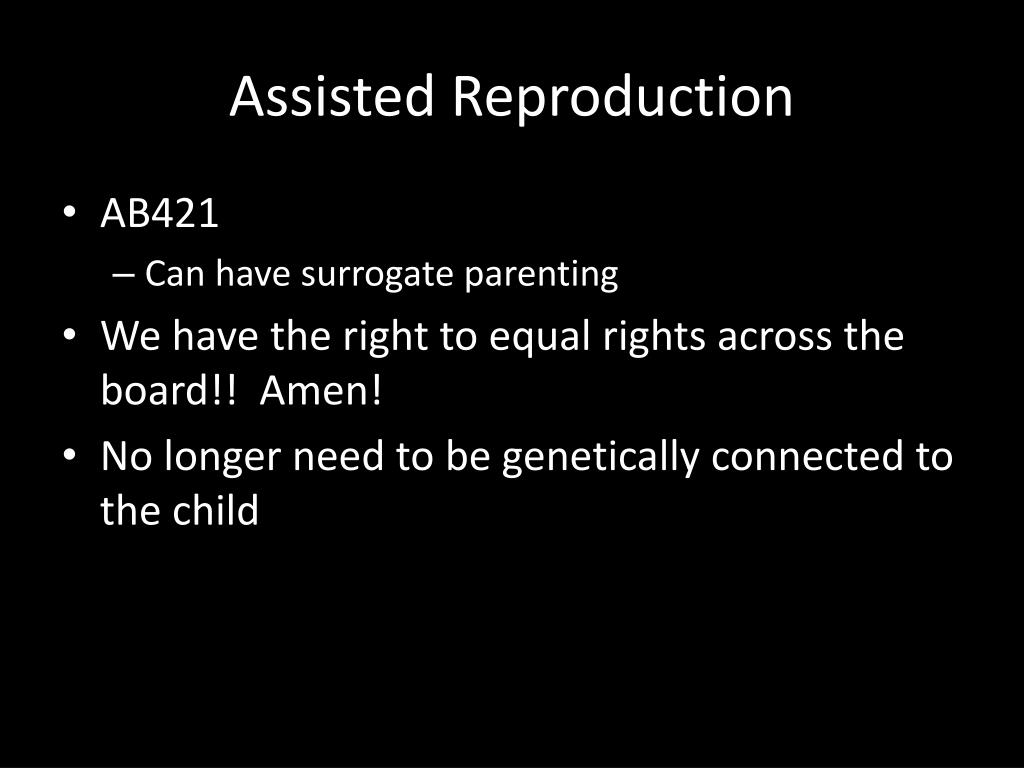 Assisted Reproduction

• AB421
 – Can have surrogate parenting
• We have the right to equal rights across the board!! Amen!
• No longer need to be genetically connected to the child